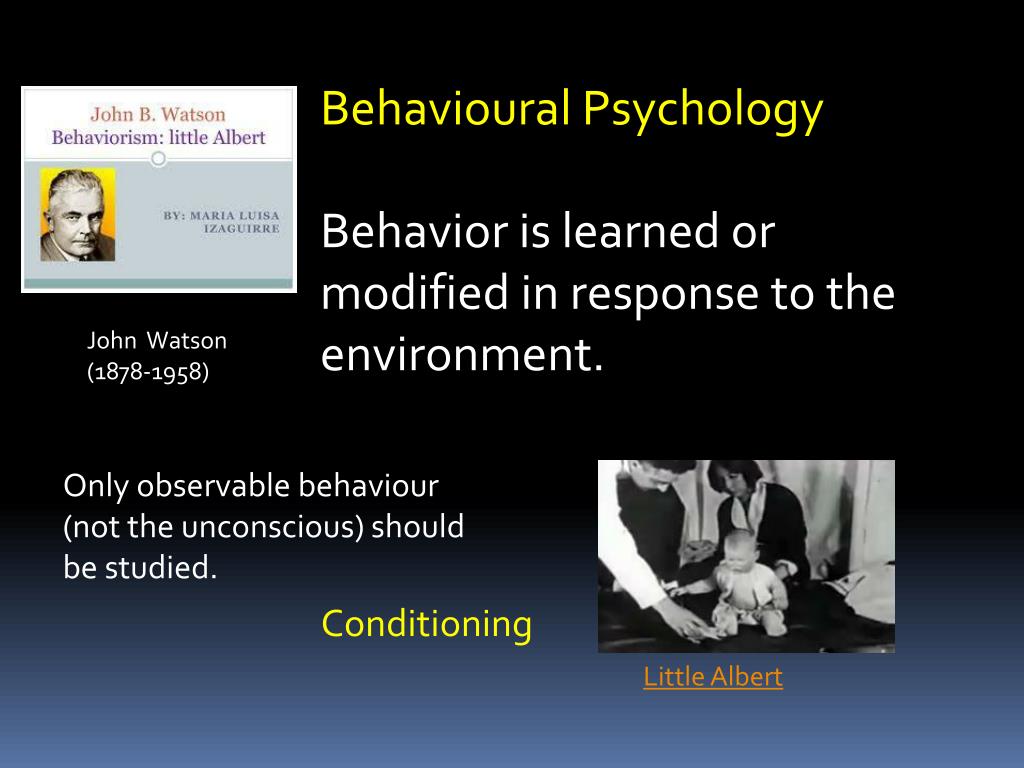 John B. Watson
Behaviorism: little Albert

BY: MARIA LUISA IZAGUIRRE

John Watson
(1878-1958)

Behavioural Psychology

Behavior is learned or modified in response to the environment.

Only observable behaviour (not the unconscious) should be studied.

Conditioning

Little Albert